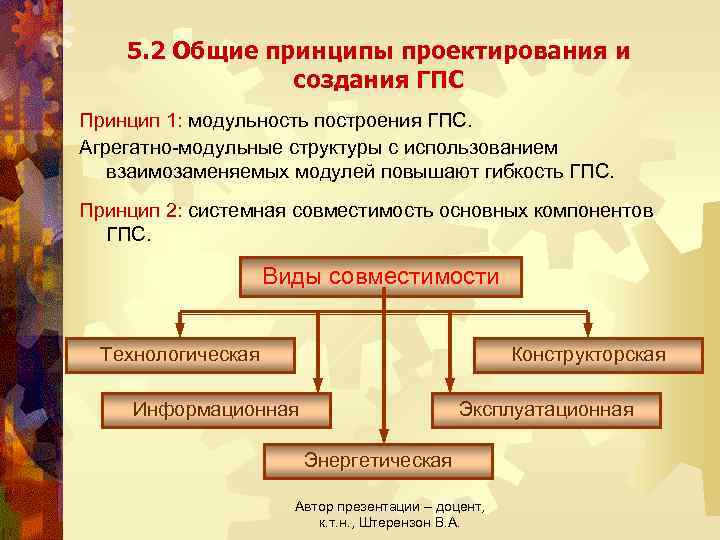 5.2 Общие принципы проектирования и создания ГПС

Принцип 1: модульность построения ГПС.

Агрегатно-модульные структуры с использованием взаимозаменяемых модулей повышают гибкость ГПС.

Принцип 2: системная совместимость основных компонентов ГПС.

Виды совместимости

Технологическая

Конструкторская

Информационная

Эксплуатационная

Энергетическая

Автор презентации – доцент, к.т.н., Штерензон В.А.